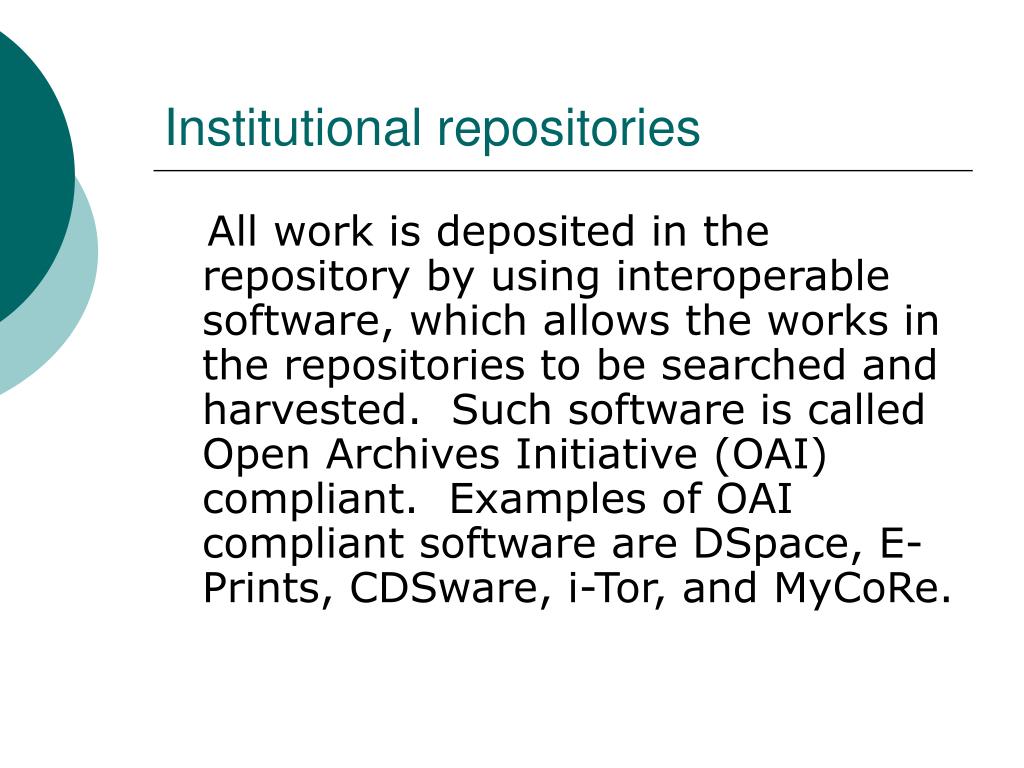 Institutional repositories

All work is deposited in the repository by using interoperable software, which allows the works in the repositories to be searched and harvested.  Such software is called Open Archives Initiative (OAI) compliant.  Examples of OAI compliant software are DSpace, E-Prints, CDSware, i-Tor, and MyCoRe.